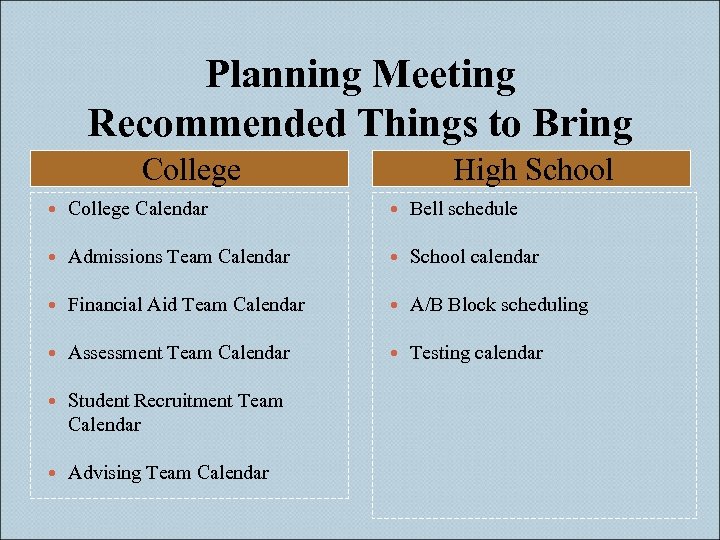 Planning Meeting
Recommended Things to Bring

College

- College Calendar
- Admissions Team Calendar
- Financial Aid Team Calendar
- Assessment Team Calendar
- Student Recruitment Team Calendar
- Advising Team Calendar

High School

- Bell schedule
- School calendar
- A/B Block scheduling
- Testing calendar